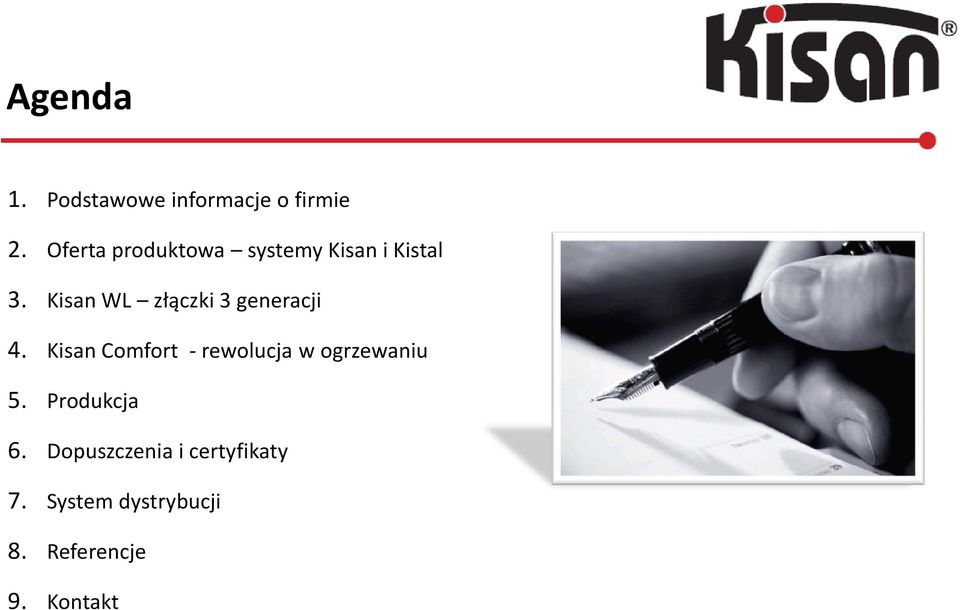 Kisan®

Agenda

1. Podstawowe informacje o firmie
2. Oferta produktowa – systemy Kisan i Kistal
3. Kisan WL – złączki 3 generacji
4. Kisan Comfort - rewolucja w ogrzewaniu
5. Produkcja
6. Dopuszczenia i certyfikaty
7. System dystrybucji
8. Referencje
9. Kontakt